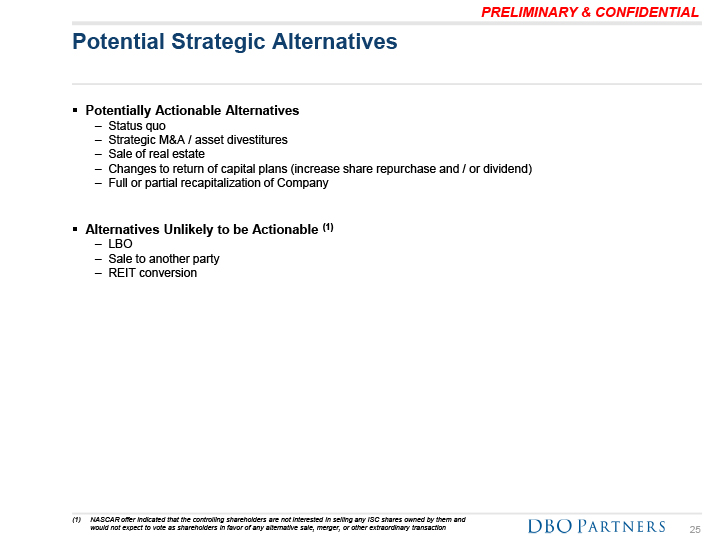 PRELIMINARY & CONFIDENTIAL

Potential Strategic Alternatives

▪ Potentially Actionable Alternatives
– Status quo
– Strategic M&A / asset divestitures
– Sale of real estate
– Changes to return of capital plans (increase share repurchase and / or dividend)
– Full or partial recapitalization of Company

▪ Alternatives Unlikely to be Actionable $^{(1)}$
– LBO
– Sale to another party
– REIT conversion

(1) NASCAR offer indicated that the controlling shareholders are not interested in selling any ISC shares owned by them and would not expect to vote as shareholders in favor of any alternative sale, merger, or other extraordinary transaction

DBO PARTNERS

25